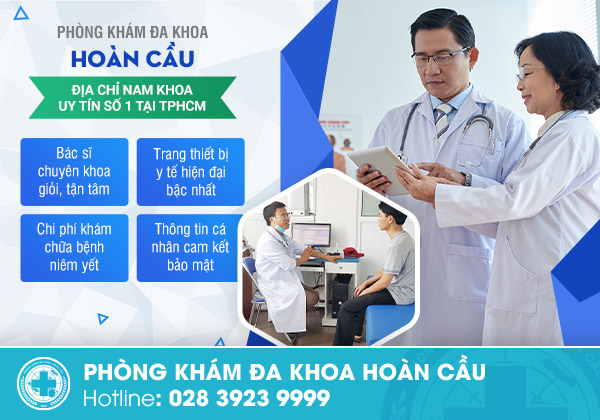 PHÒNG KHÁM ĐA KHOA
HOÀN CẦU

ĐỊA CHỈ NAM KHOA
UY TÍN SỐ 1 TẠI TPHCM

Bác sĩ chuyên khoa giỏi, tận tâm

Trang thiết bị y tế hiện đại bậc nhất

Chi phí khám chữa bệnh niêm yết

Thông tin cá nhân cam kết bảo mật

PHÒNG KHÁM ĐA KHOA HOÀN CẦU
Hotline: 028 3923 9999